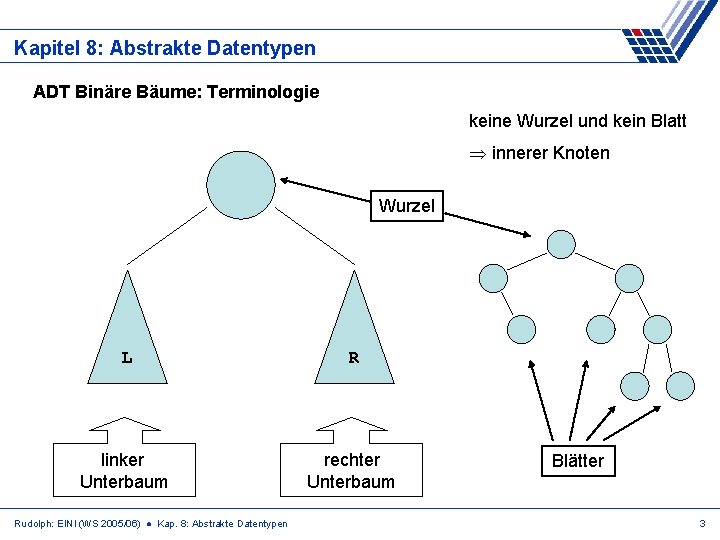 Kapitel 8: Abstrakte Datentypen

ADT Binäre Bäume: Terminologie

keine Wurzel und kein Blatt

$\Rightarrow$ innerer Knoten

Wurzel

L

R

linker Unterbaum

rechter Unterbaum

Blätter

Rudolph: EINI (WS 2005/06) ● Kap. 8: Abstrakte Datentypen

3